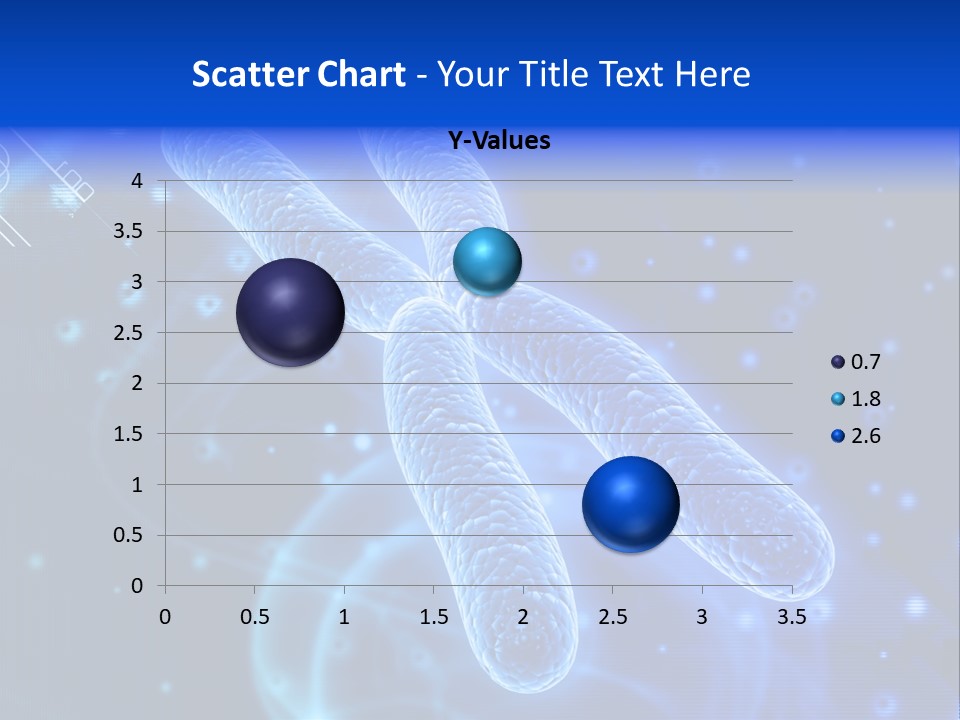 Scatter Chart - Your Title Text Here

Y-Values

4
3.5
3
2.5
2
1.5
1
0.5
0

0 0.5 1 1.5 2 2.5 3 3.5

0.7
1.8
2.6